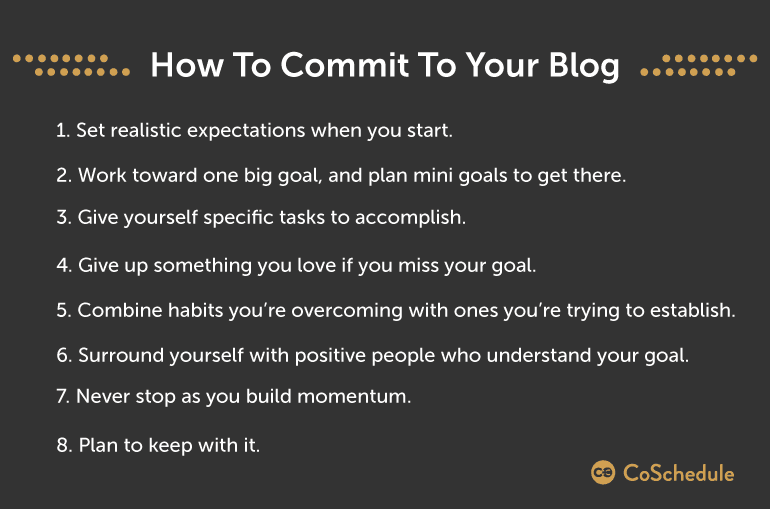 How To Commit To Your Blog

1. Set realistic expectations when you start.

2. Work toward one big goal, and plan mini goals to get there.

3. Give yourself specific tasks to accomplish.

4. Give up something you love if you miss your goal.

5. Combine habits you're overcoming with ones you're trying to establish.

6. Surround yourself with positive people who understand your goal.

7. Never stop as you build momentum.

8. Plan to keep with it.

CoSchedule